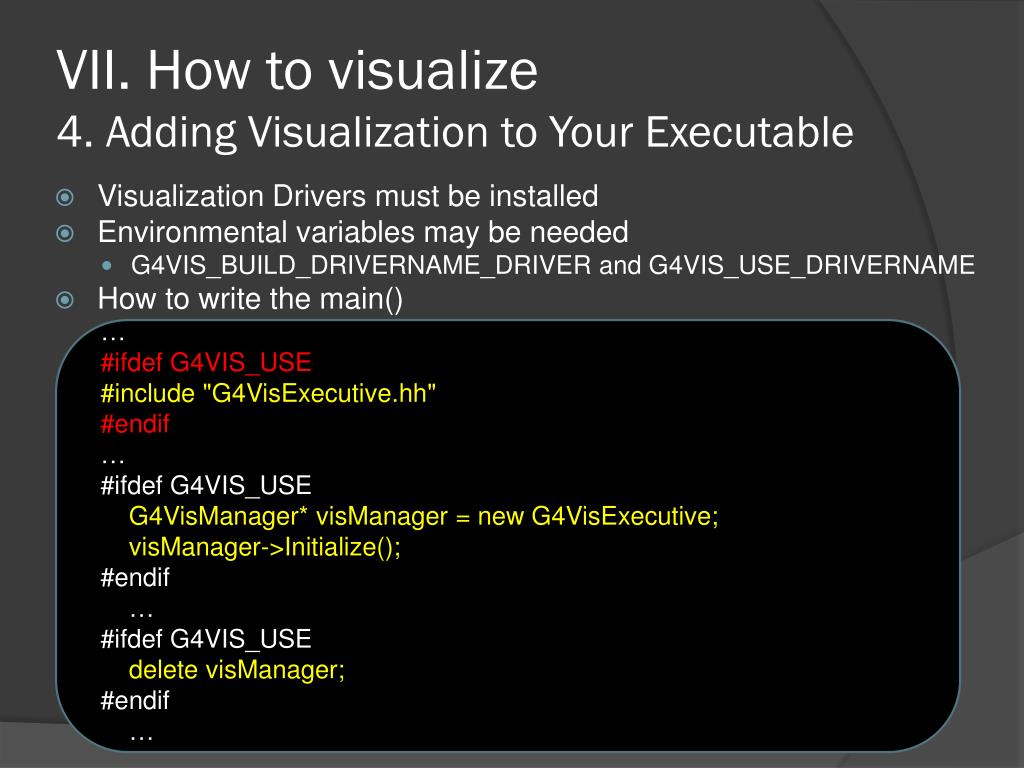 VII. How to visualize
4. Adding Visualization to Your Executable

Visualization Drivers must be installed
Environmental variables may be needed
G4VIS_BUILD_DRIVERNAME_DRIVER and G4VIS_USE_DRIVERNAME
How to write the main()

…
#ifdef G4VIS_USE
#include "G4VisExecutive.hh"
#endif
…
#ifdef G4VIS_USE
G4VisManager* visManager = new G4VisExecutive;
visManager->Initialize();
#endif
…
#ifdef G4VIS_USE
delete visManager;
#endif
…